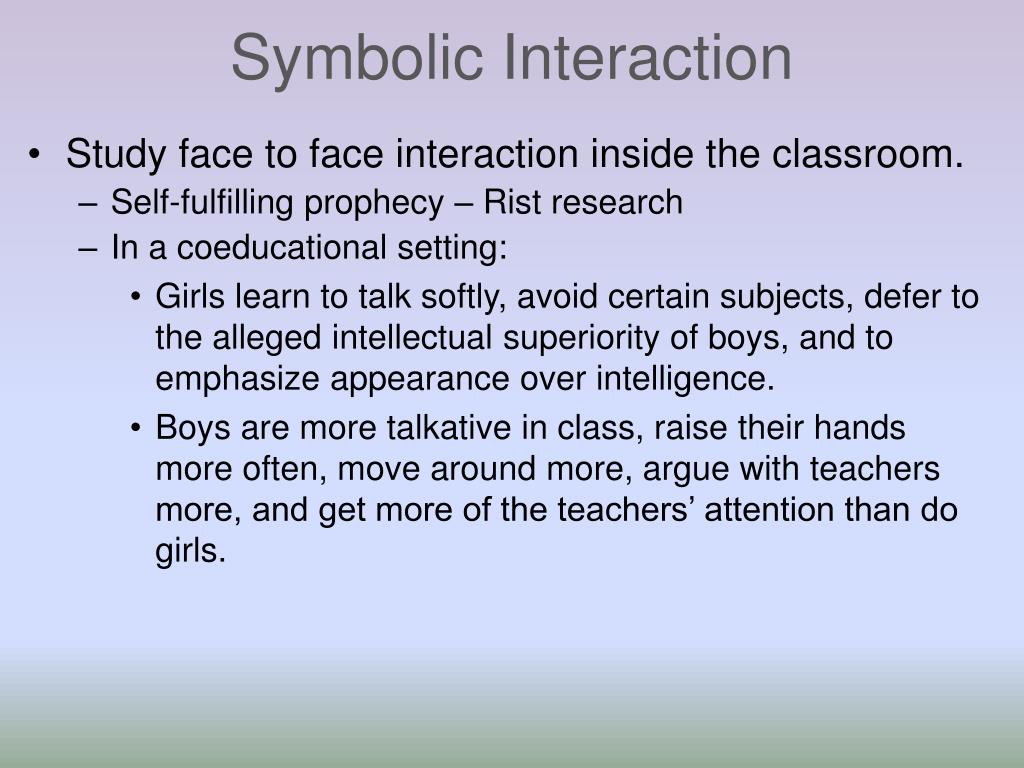 Symbolic Interaction

• Study face to face interaction inside the classroom.
– Self-fulfilling prophecy – Rist research
– In a coeducational setting:
• Girls learn to talk softly, avoid certain subjects, defer to the alleged intellectual superiority of boys, and to emphasize appearance over intelligence.
• Boys are more talkative in class, raise their hands more often, move around more, argue with teachers more, and get more of the teachers’ attention than do girls.